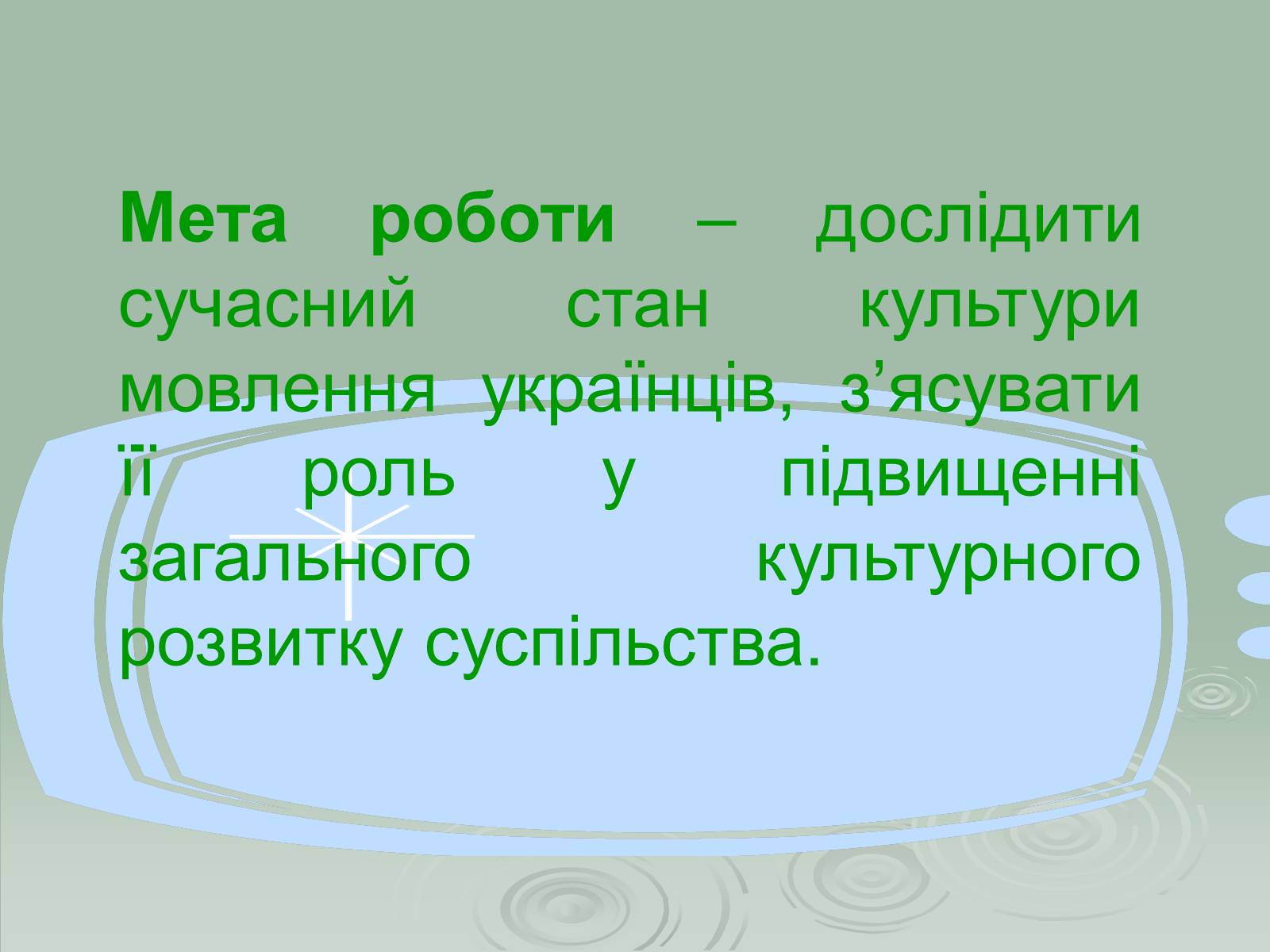 Мета роботи – дослідити сучасний стан культури мовлення українців, з’ясувати її роль у підвищенні загального культурного розвитку суспільства.